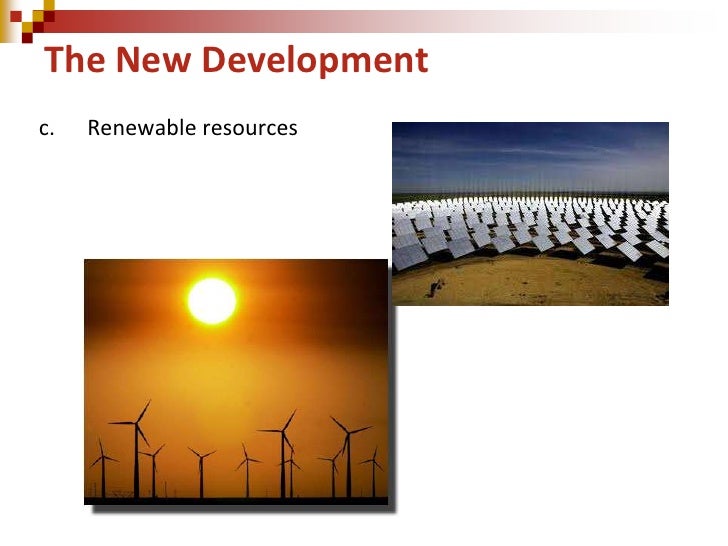 The New Development

c. Renewable resources